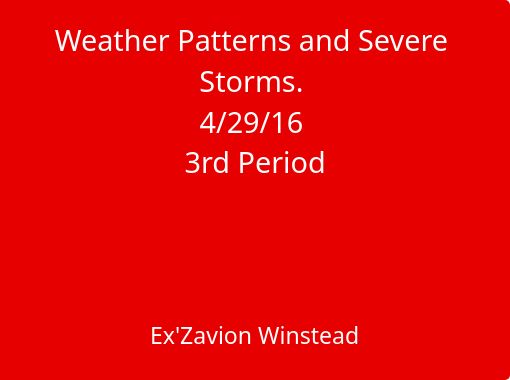 Weather Patterns and Severe Storms.
4/29/16
3rd Period

Ex'Zavion Winstead